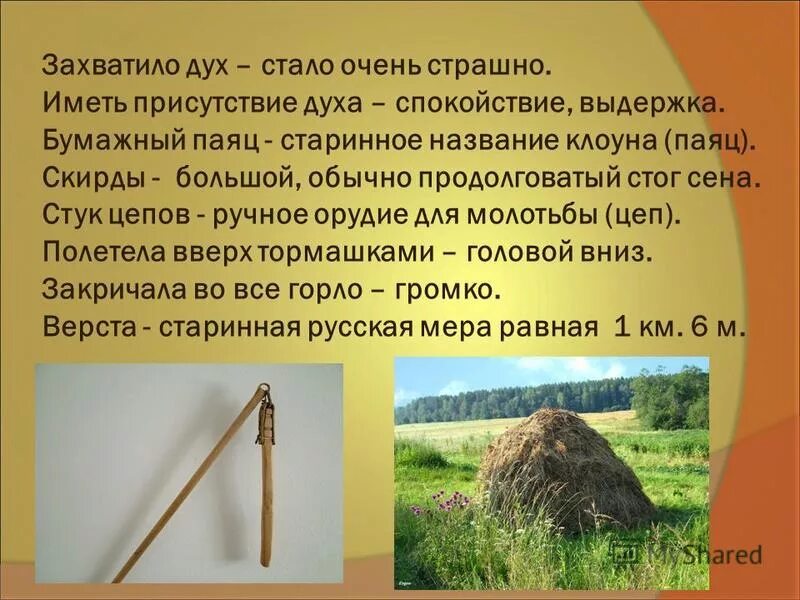 Захватило дух – стало очень страшно.
Иметь присутствие духа – спокойствие, выдержка.
Бумажный паяц - старинное название клоуна (паяц).
Скирды - большой, обычно продолговатый стог сена.
Стук цепов - ручное орудие для молотьбы (цеп).
Полетела вверх тормашками – головой вниз.
Закричала во все горло – громко.
Верста - старинная русская мера равная 1 км. 6 м.

MyShared